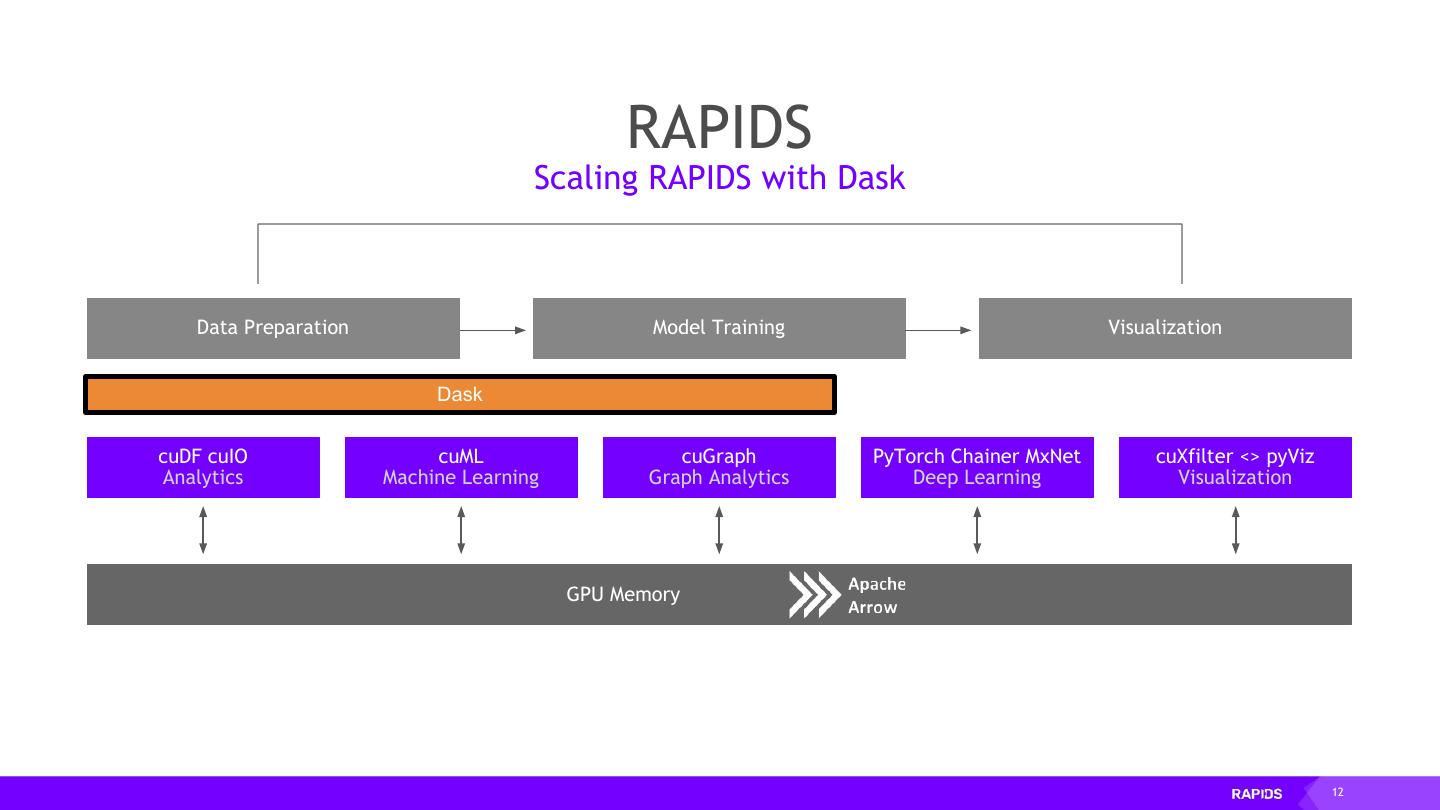 RAPIDS
Scaling RAPIDS with Dask

Data Preparation

Model Training

Visualization

Dask

cuDF cuIO
Analytics

cuML
Machine Learning

cuGraph
Graph Analytics

PyTorch Chainer MxNet
Deep Learning

cuXfilter <> pyViz
Visualization

GPU Memory

Apache
Arrow

RAPIDS

12